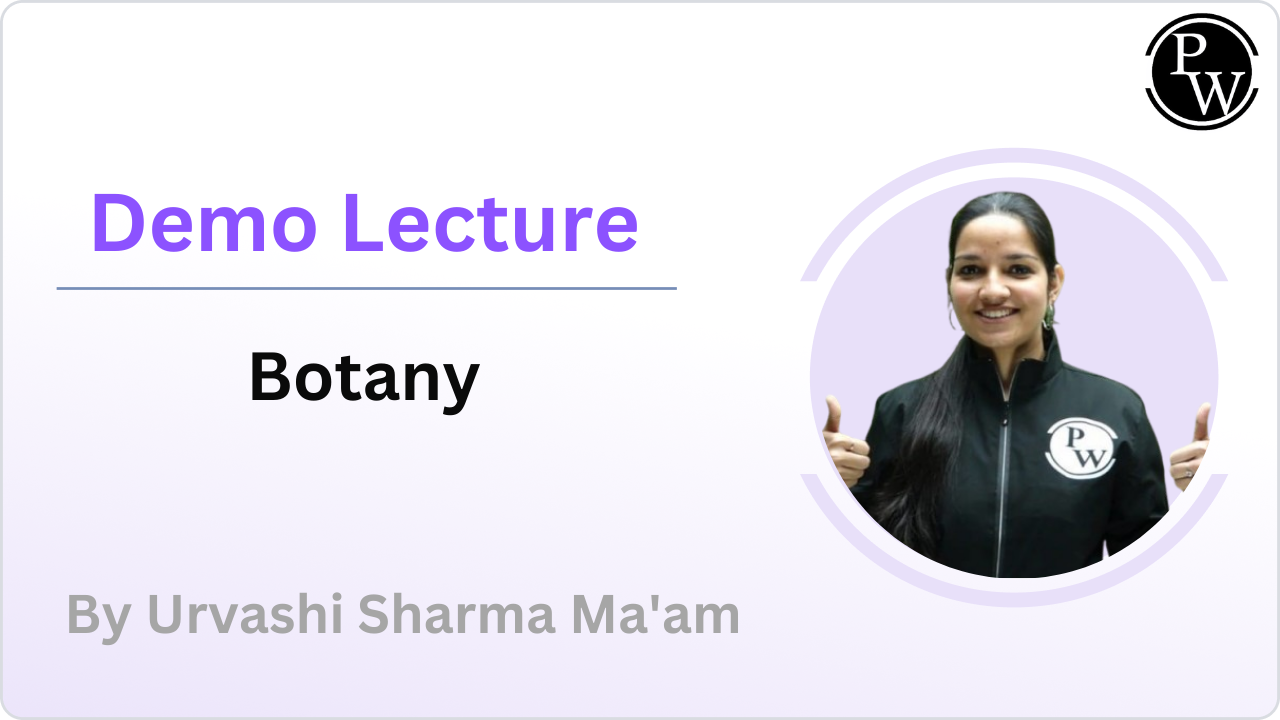 PW

Demo Lecture

Botany

PW

By Urvashi Sharma Ma'am